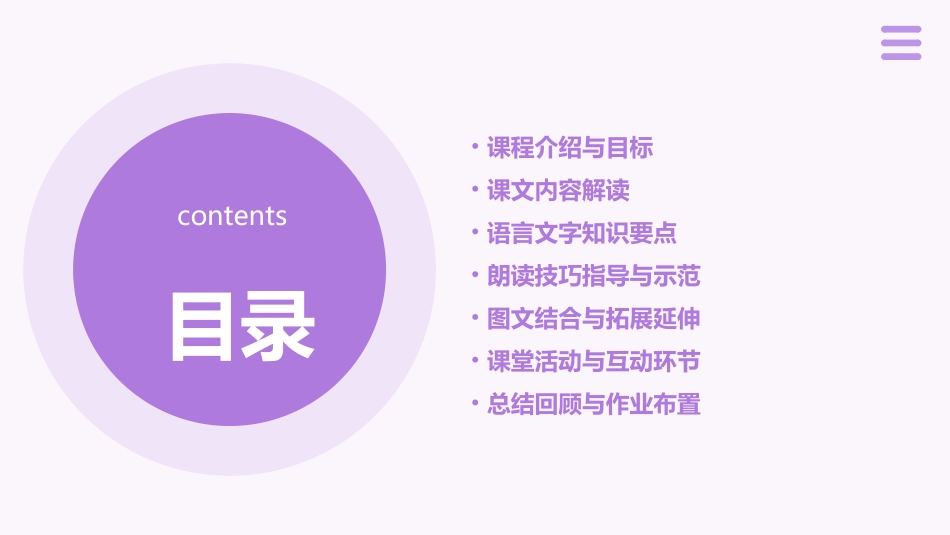 contents

目录

• 课程介绍与目标
• 课文内容解读
• 语言文字知识要点
• 朗读技巧指导与示范
• 图文结合与拓展延伸
• 课堂活动与互动环节
• 总结回顾与作业布置